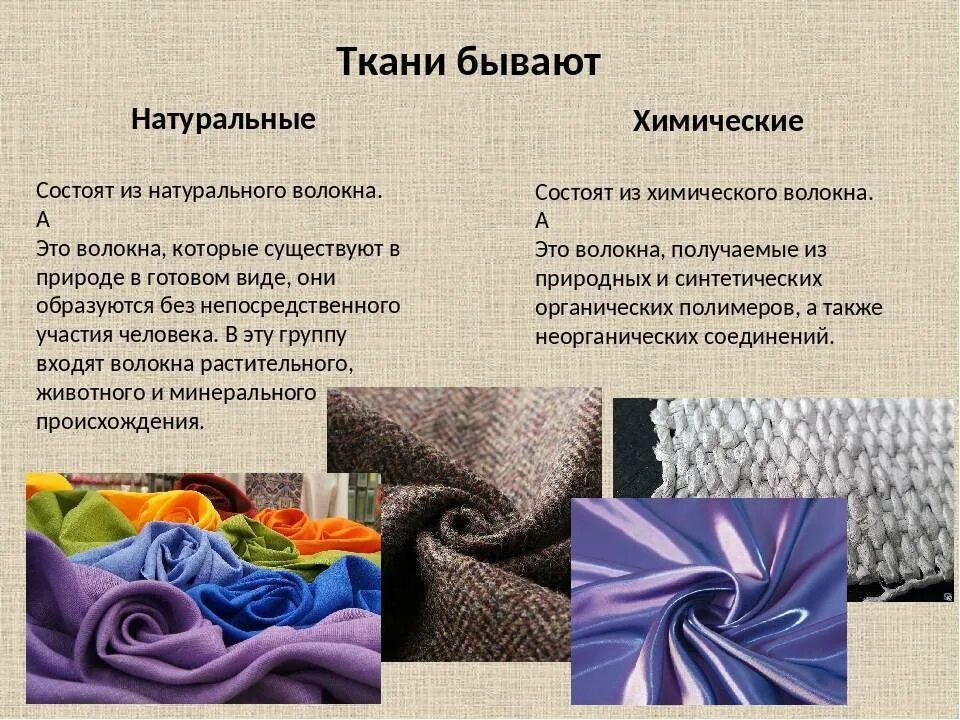 Ткани бывают

Натуральные

Состоят из натурального волокна.
А
Это волокна, которые существуют в природе в готовом виде, они образуются без непосредственного участия человека. В эту группу входят волокна растительного, животного и минерального происхождения.

Химические

Состоят из химического волокна.
А
Это волокна, получаемые из природных и синтетических органических полимеров, а также неорганических соединений.